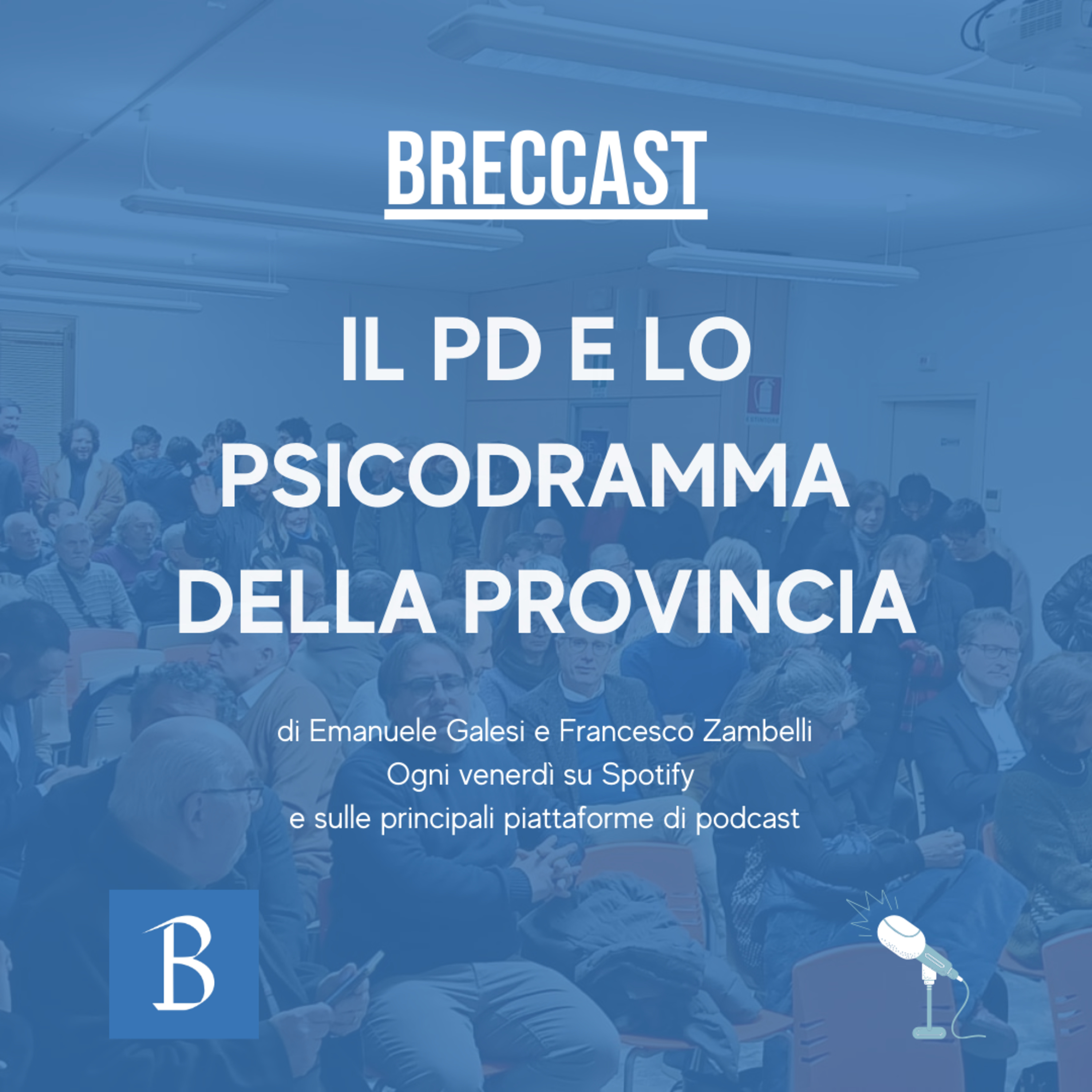 BRECCAST

IL PD E LO PSICODRAMMA DELLA PROVINCIA

di Emanuele Galesi e Francesco Zambelli
Ogni venerdì su Spotify
e sulle principali piattaforme di podcast

B